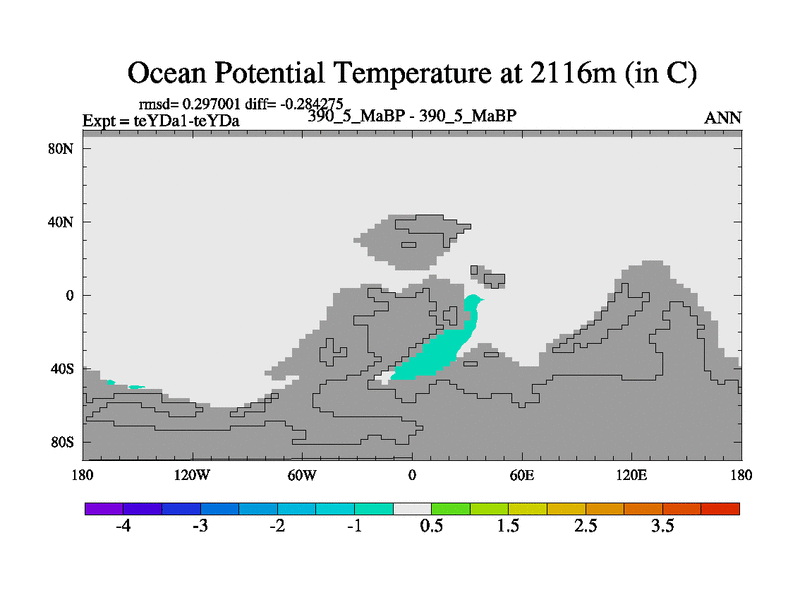 Ocean Potential Temperature at 2116m (in C)

rmsd= 0.297001 diff= -0.284275
Expt = teYDa1-teYDa
390_5_MaBP - 390_5_MaBP
ANN

80N
40N
0
40S
80S

180
120W
60W
0
60E
120E
180

-4
-3
-2
-1
0.5
1.5
2.5
3.5